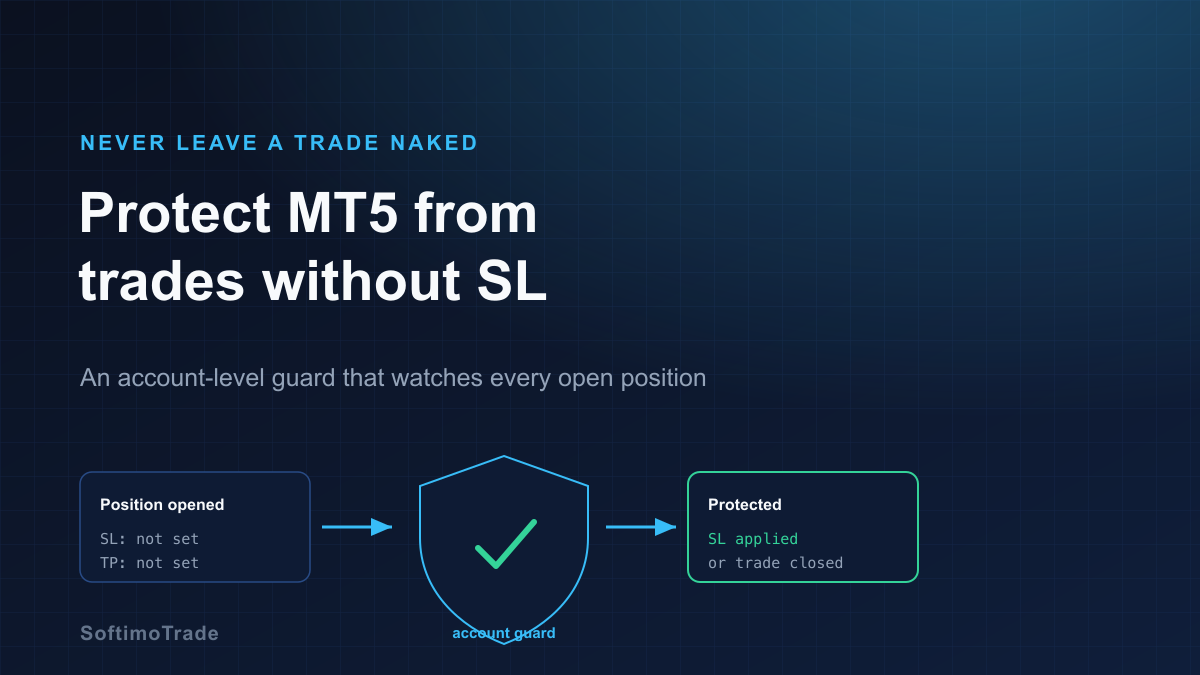 NEVER LEAVE A TRADE NAKED

Protect MT5 from trades without SL

An account-level guard that watches every open position

Position opened

SL: not set
TP: not set

account guard

Protected

SL applied
or trade closed

SoftimoTrade